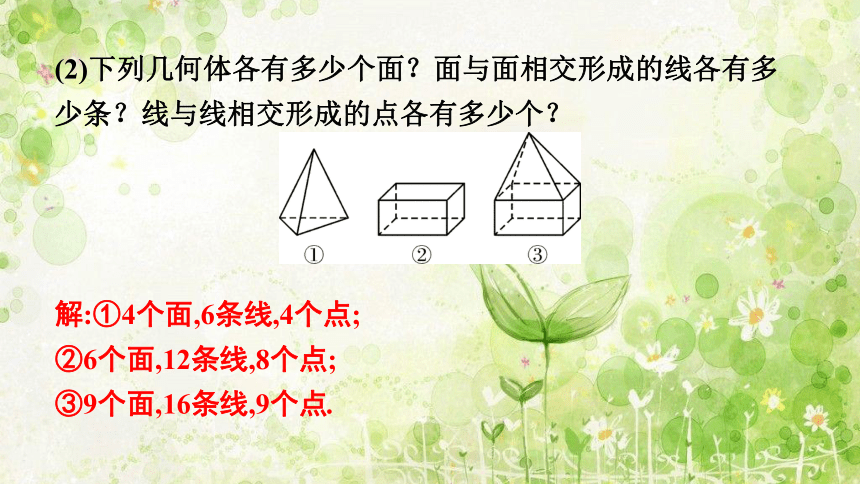 (2)下列几何体各有多少个面？面与面相交形成的线各有多少条？线与线相交形成的点各有多少个？

①　②　③

解:①4个面,6条线,4个点;
②6个面,12条线,8个点;
③9个面,16条线,9个点.